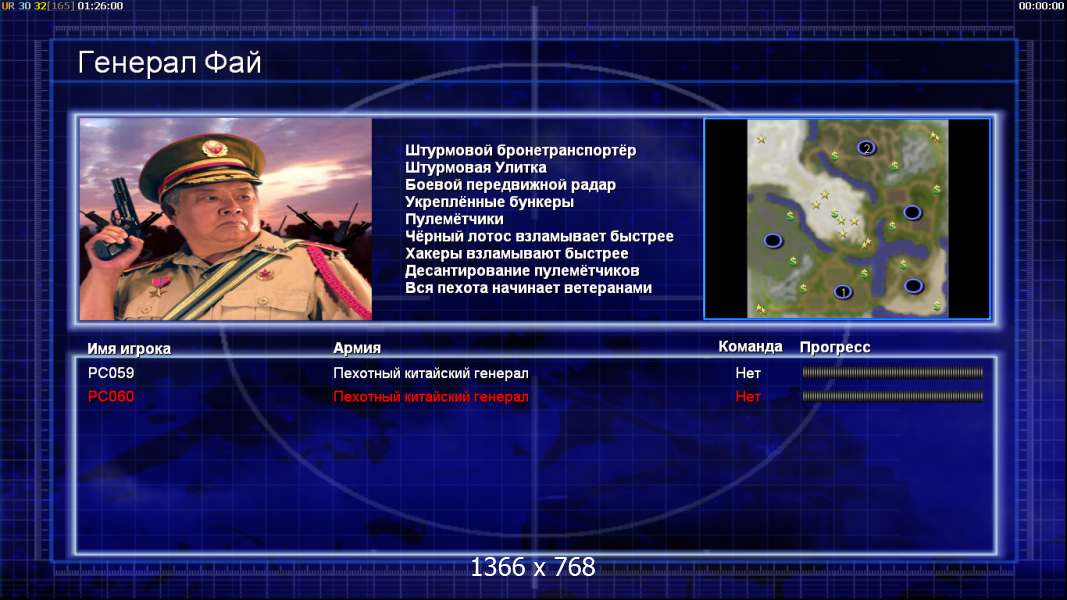 UR 30 32[165] 01:26:00

00:00:00

Генерал Фай

Штурмовой бронетранспортёр
Штурмовая Улитка
Боевой передвижной радар
Укреплённые бункеры
Пулемётчики
Чёрный лотос взламывает быстрее
Хакеры взламывают быстрее
Десантирование пулемётчиков
Вся пехота начинает ветеранами

2
1

| Имя игрока | Армия | Команда | Прогресс |
|---|---|---|---|
| PC059 | Пехотный китайский генерал | Нет | |
| PC060 | Пехотный китайский генерал | Нет | |

1366 x 768